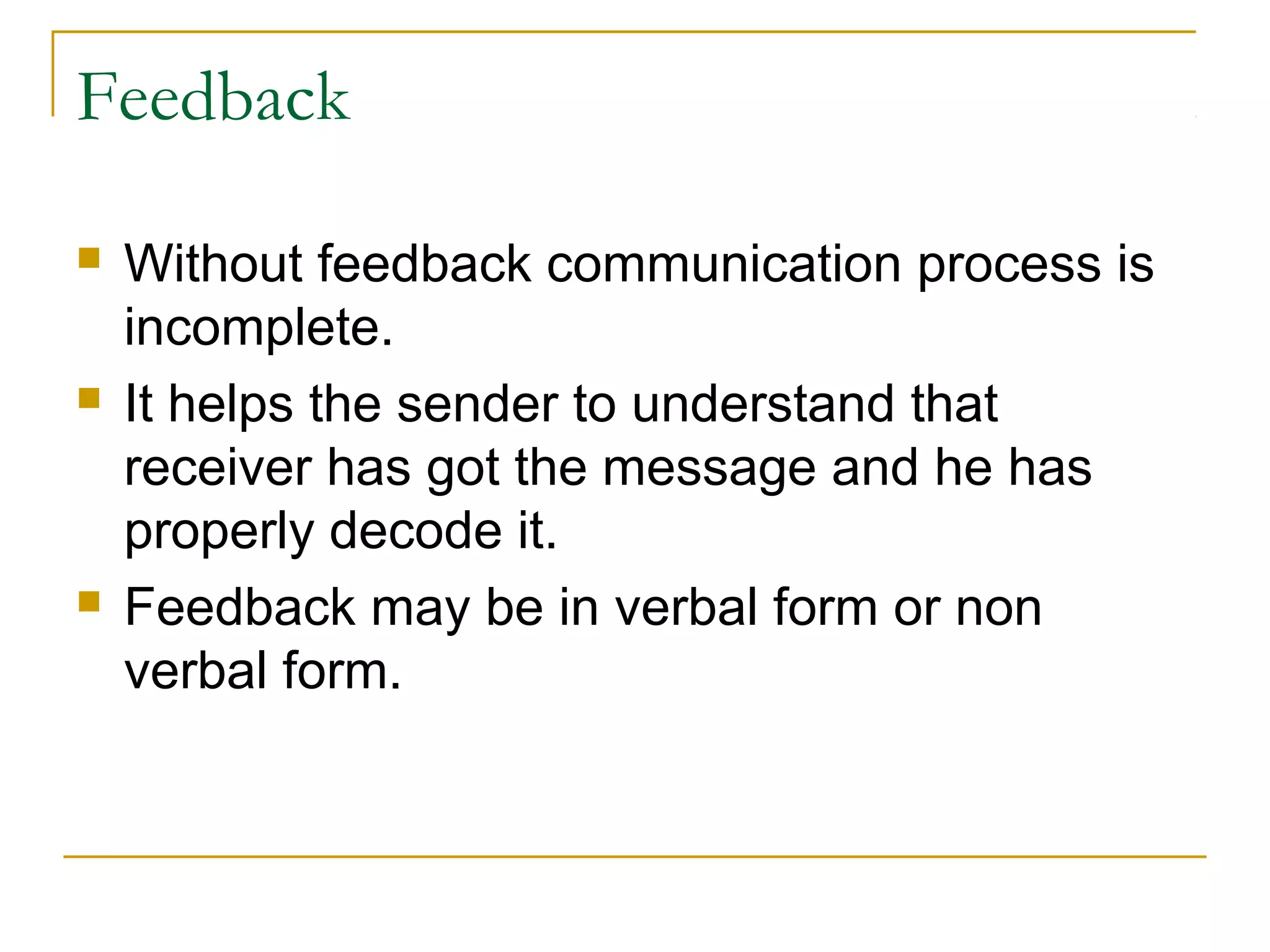 Feedback

- Without feedback communication process is incomplete.
- It helps the sender to understand that receiver has got the message and he has properly decode it.
- Feedback may be in verbal form or non verbal form.